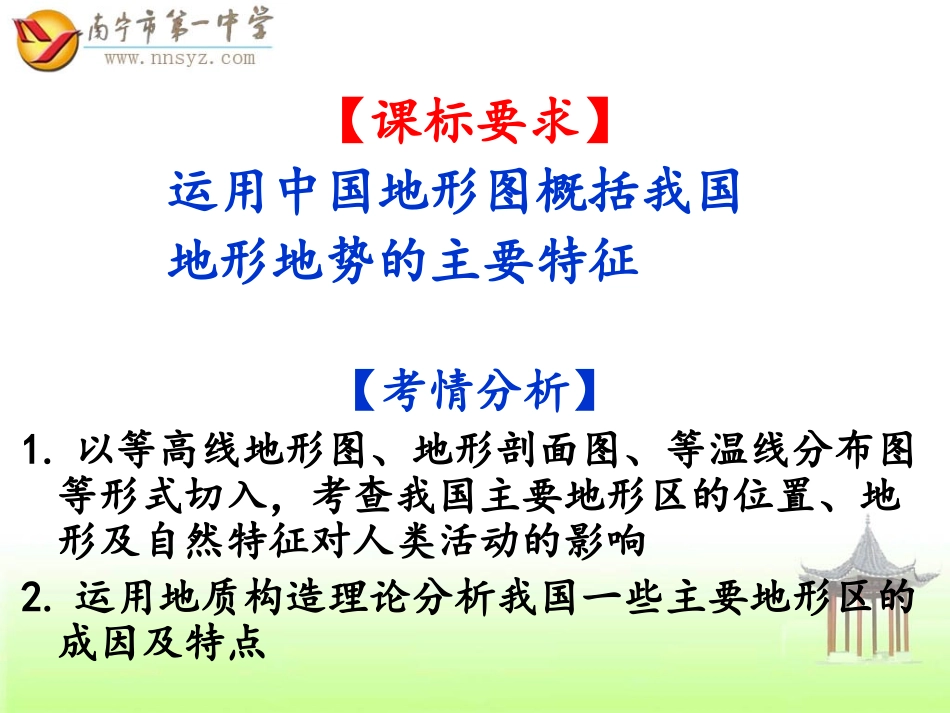 南宁市第一中学
www.nnsyz.com

【课标要求】

运用中国地形图概括我国地形地势的主要特征

【考情分析】

1. 以等高线地形图、地形剖面图、等温线分布图等形式切入，考查我国主要地形区的位置、地形及自然特征对人类活动的影响

2. 运用地质构造理论分析我国一些主要地形区的成因及特点